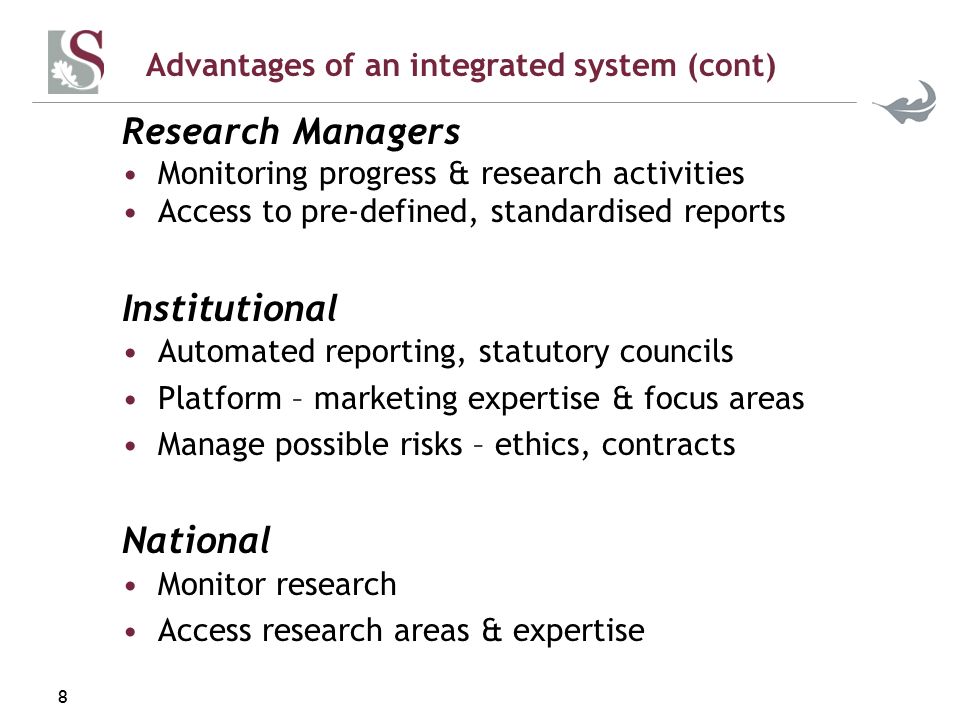 S

Advantages of an integrated system (cont)

Research Managers
• Monitoring progress & research activities
• Access to pre-defined, standardised reports

Institutional
• Automated reporting, statutory councils
• Platform – marketing expertise & focus areas
• Manage possible risks – ethics, contracts

National
• Monitor research
• Access research areas & expertise

8